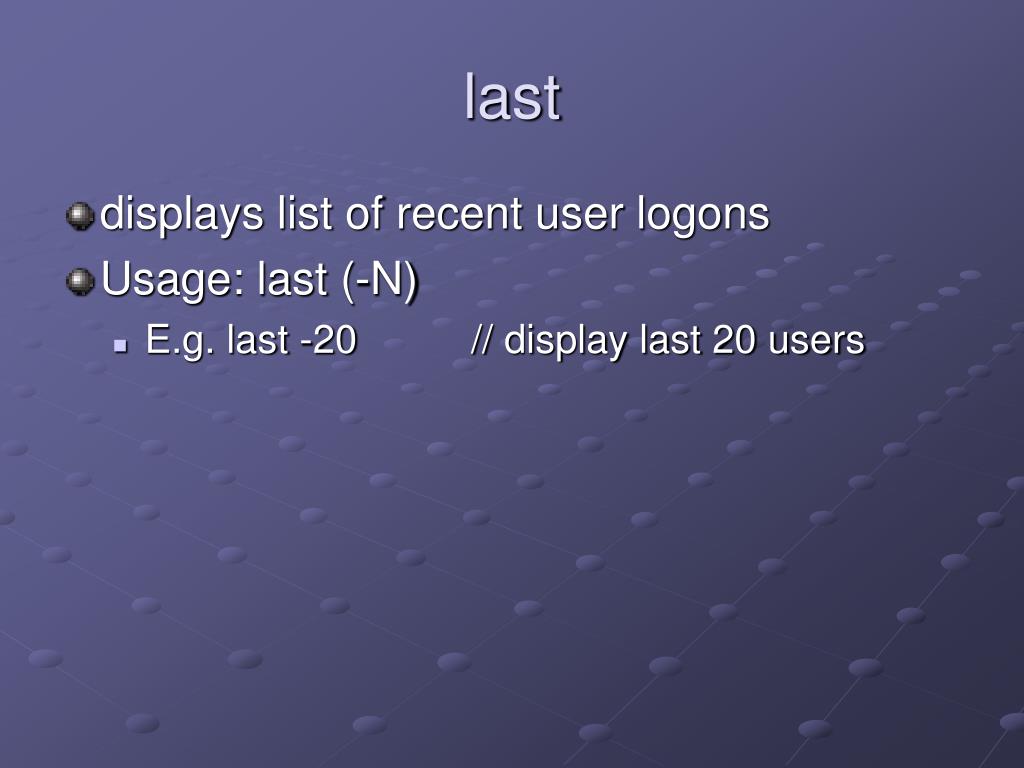 last

displays list of recent user logons

Usage: last (-N)

E.g. last -20 // display last 20 users